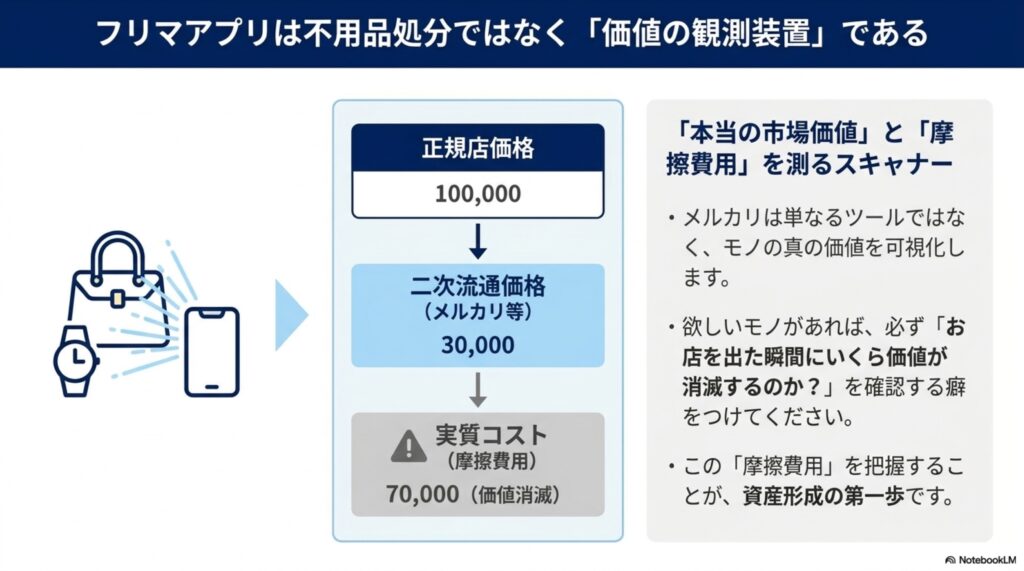 フリマアプリは不用品処分ではなく「価値の観測装置」である

正規店価格

100,000

二次流通価格
（メルカリ等）

30,000

実質コスト
（摩擦費用）

70,000（価値消滅）

「本当の市場価値」と「摩擦費用」を測るスキャナー

・メルカリは単なるツールではなく、モノの真の価値を可視化します。

・欲しいモノがあれば、必ず「お店を出た瞬間にいくら価値が消滅するのか？」を確認する癖をつけてください。

・この「摩擦費用」を把握することが、資産形成の第一歩です。

NotebookLM